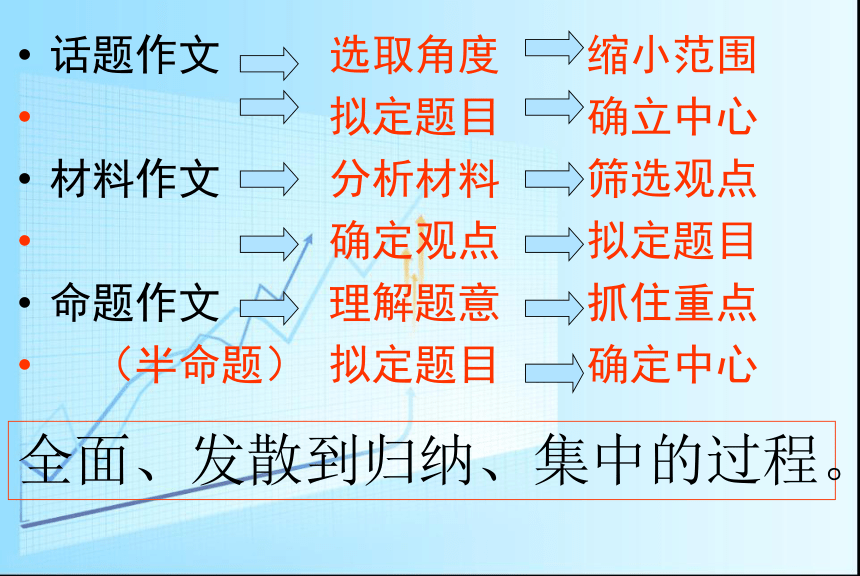 • 话题作文 选取角度 缩小范围
• 拟定题目 确立中心
• 材料作文 分析材料 筛选观点
• 确定观点 拟定题目
• 命题作文 理解题意 抓住重点
• （半命题） 拟定题目 确定中心

全面、发散到归纳、集中的过程。